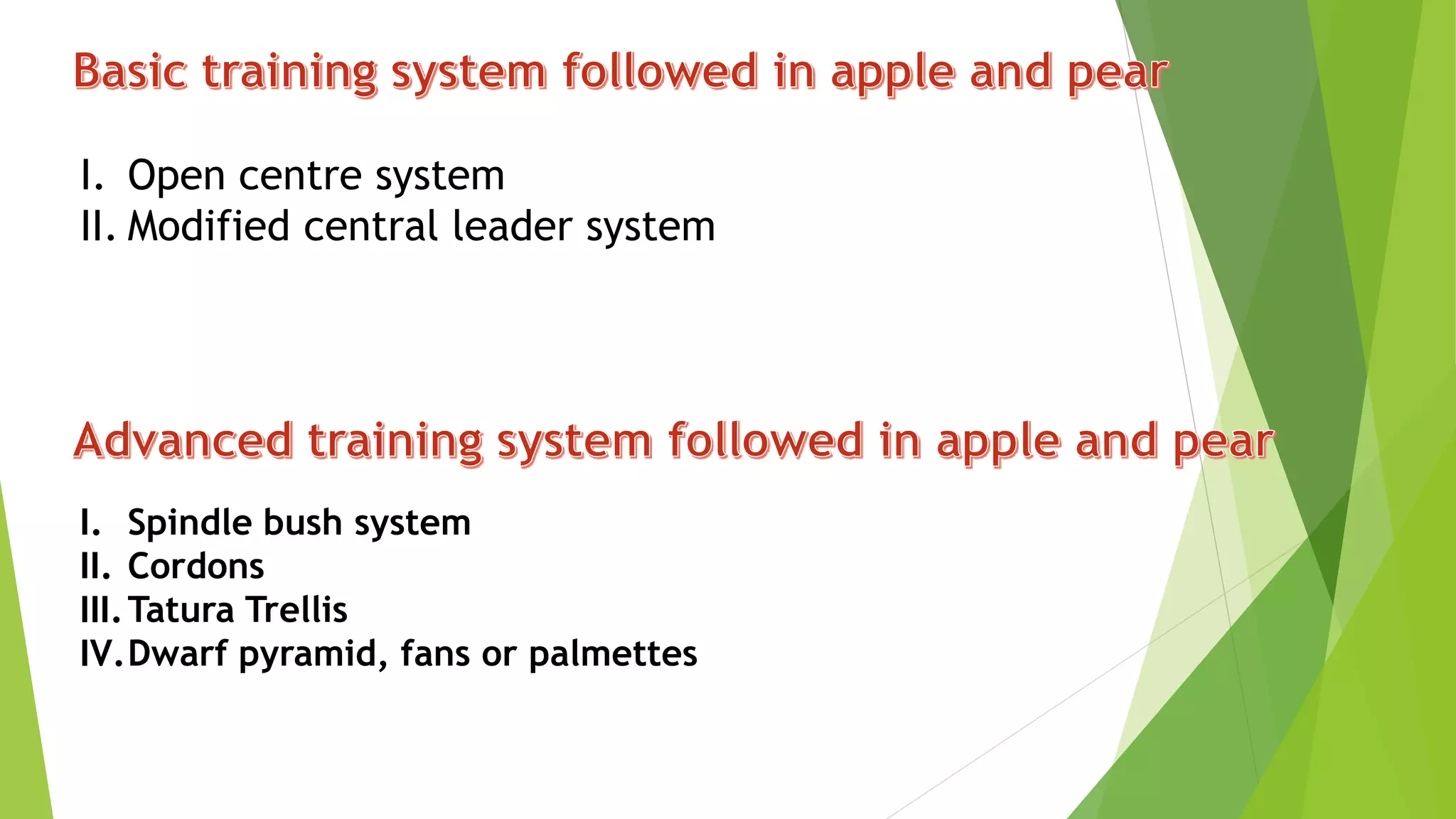 Basic training system followed in apple and pear

I. Open centre system
II. Modified central leader system

Advanced training system followed in apple and pear

I. Spindle bush system
II. Cordons
III. Tatura Trellis
IV. Dwarf pyramid, fans or palmettes